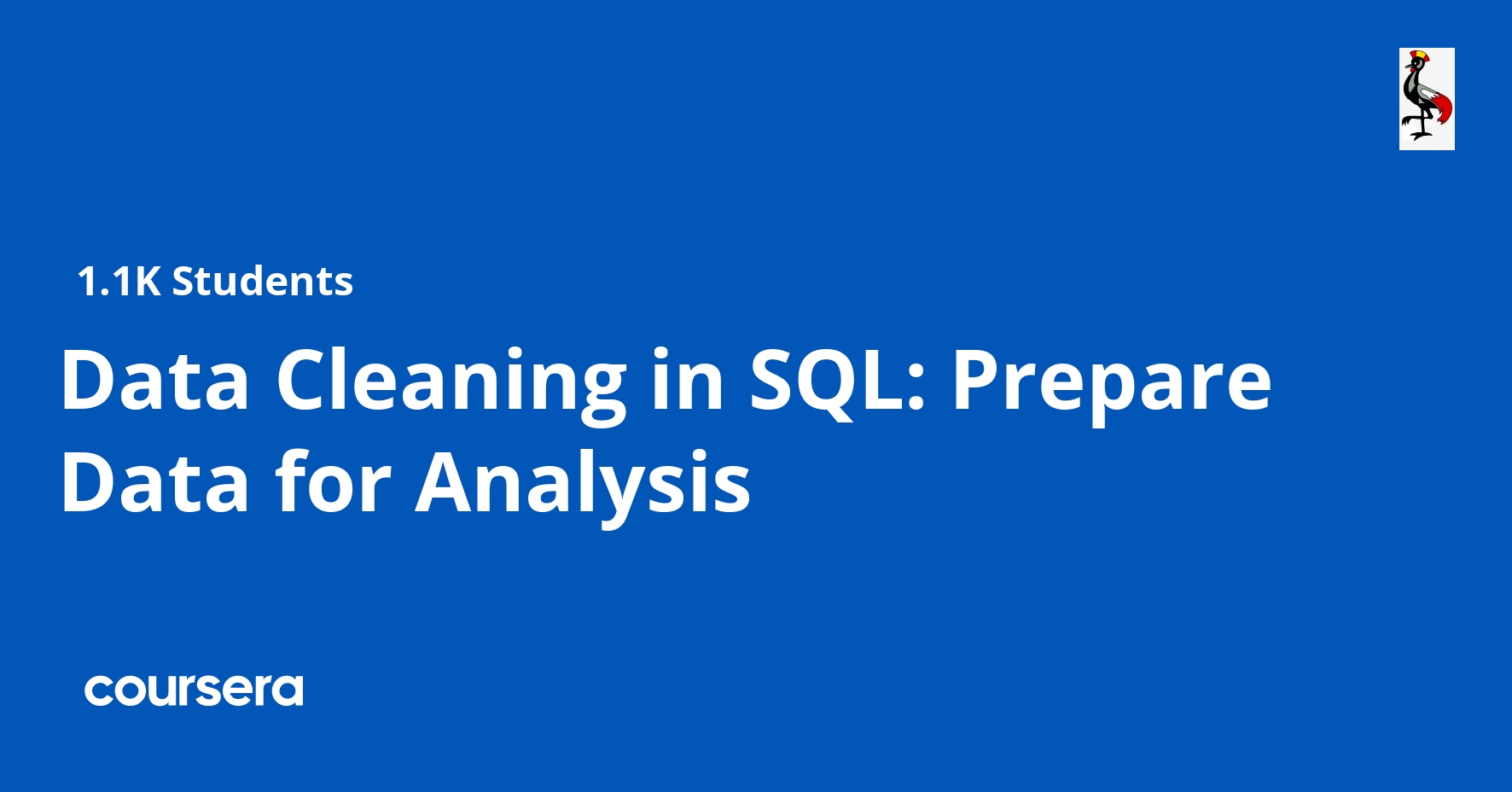 1.1K Students

Data Cleaning in SQL: Prepare Data for Analysis

coursera